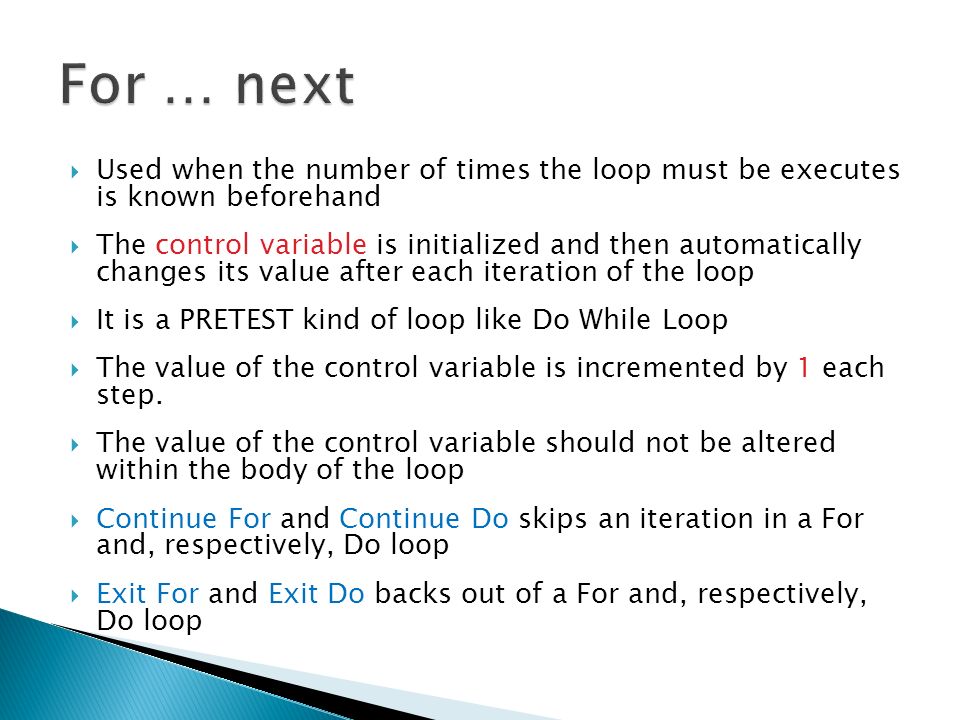 For … next

Used when the number of times the loop must be executes is known beforehand

The control variable is initialized and then automatically changes its value after each iteration of the loop

It is a PRETEST kind of loop like Do While Loop

The value of the control variable is incremented by 1 each step.

The value of the control variable should not be altered within the body of the loop

Continue For and Continue Do skips an iteration in a For and, respectively, Do loop

Exit For and Exit Do backs out of a For and, respectively, Do loop